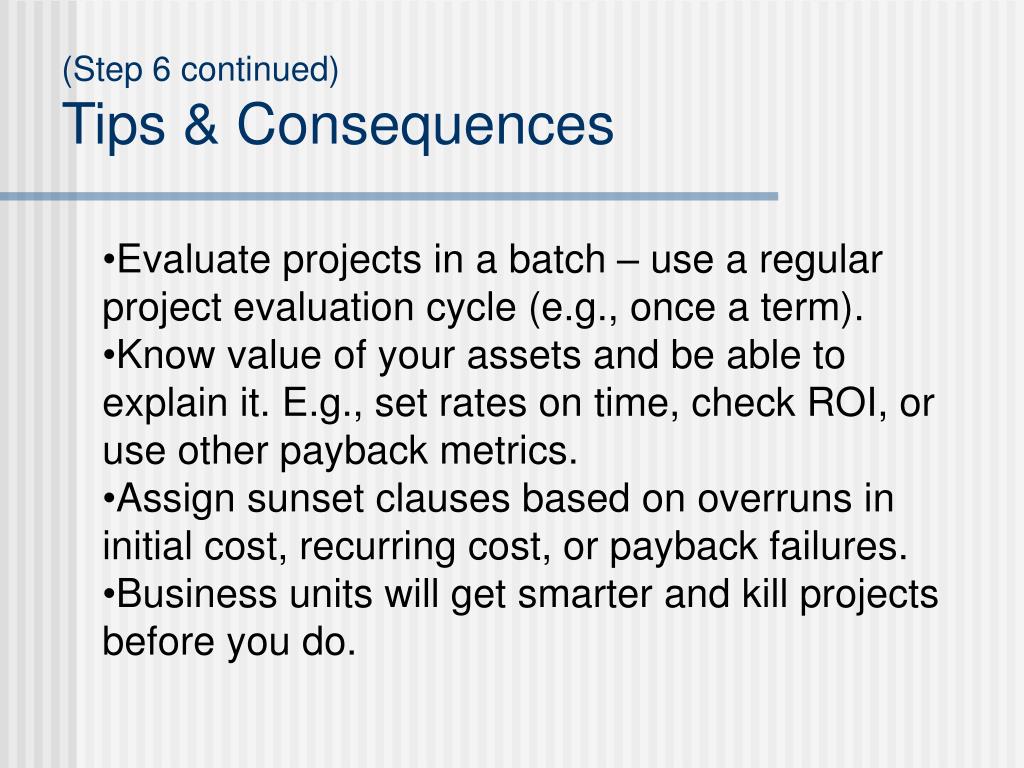 (Step 6 continued)
Tips & Consequences

•Evaluate projects in a batch – use a regular project evaluation cycle (e.g., once a term).
•Know value of your assets and be able to explain it. E.g., set rates on time, check ROI, or use other payback metrics.
•Assign sunset clauses based on overruns in initial cost, recurring cost, or payback failures.
•Business units will get smarter and kill projects before you do.